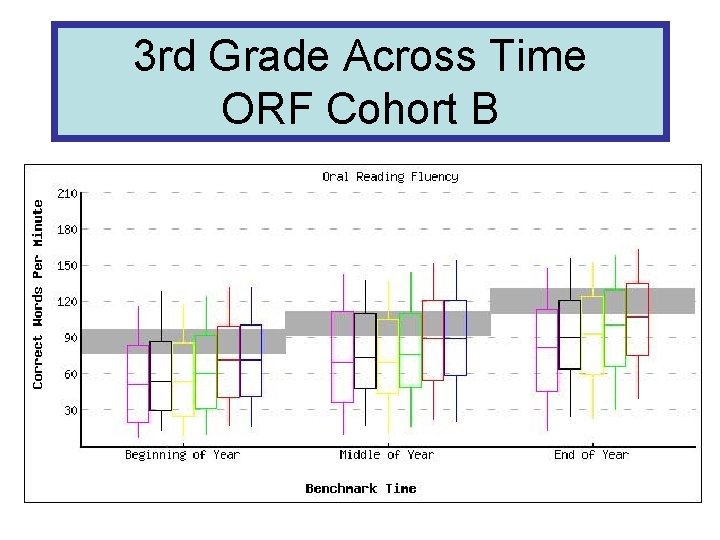 3rd Grade Across Time
ORF Cohort B

Oral Reading Fluency

Correct Words Per Minute

210
180
150
120
90
60
30

Beginning of Year
Middle of Year
End of Year

Benchmark Time